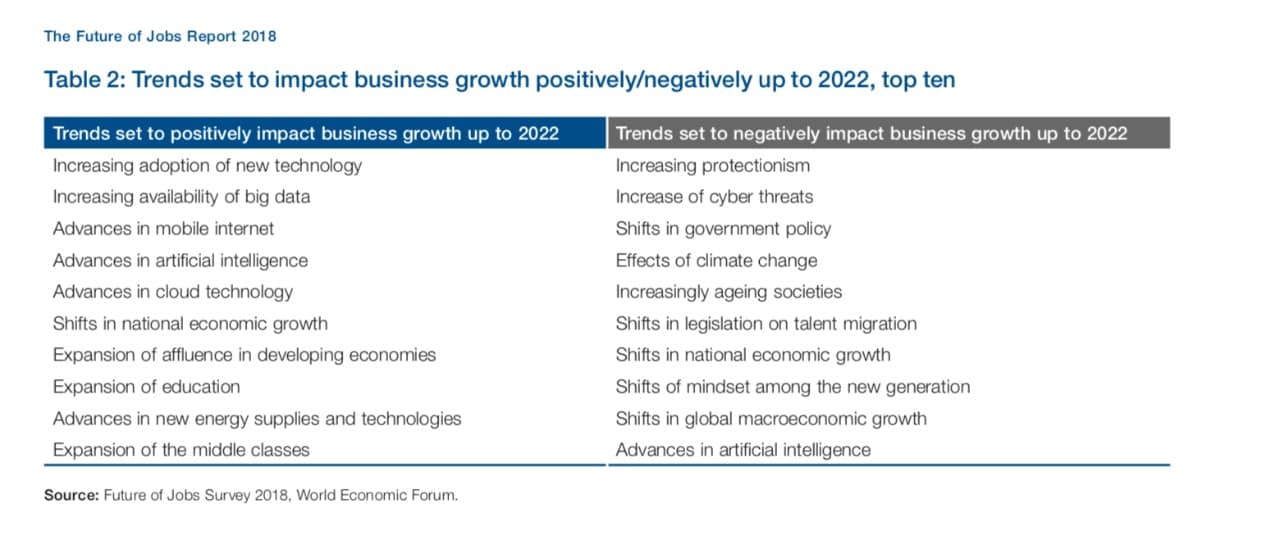 The Future of Jobs Report 2018

Table 2: Trends set to impact business growth positively/negatively up to 2022, top ten

| Trends set to positively impact business growth up to 2022 | Trends set to negatively impact business growth up to 2022 |
|---|---|
| Increasing adoption of new technology | Increasing protectionism |
| Increasing availability of big data | Increase of cyber threats |
| Advances in mobile internet | Shifts in government policy |
| Advances in artificial intelligence | Effects of climate change |
| Advances in cloud technology | Increasingly ageing societies |
| Shifts in national economic growth | Shifts in legislation on talent migration |
| Expansion of affluence in developing economies | Shifts in national economic growth |
| Expansion of education | Shifts of mindset among the new generation |
| Advances in new energy supplies and technologies | Shifts in global macroeconomic growth |
| Expansion of the middle classes | Advances in artificial intelligence |

Source: Future of Jobs Survey 2018, World Economic Forum.